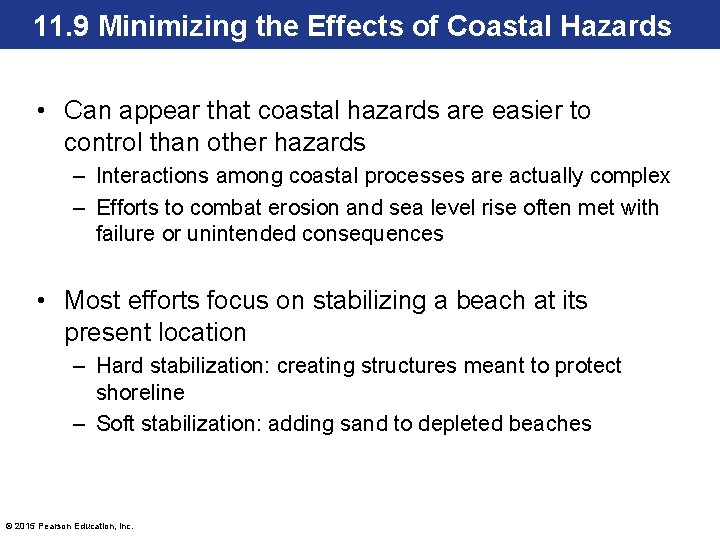 11.9 Minimizing the Effects of Coastal Hazards

• Can appear that coastal hazards are easier to control than other hazards
– Interactions among coastal processes are actually complex
– Efforts to combat erosion and sea level rise often met with failure or unintended consequences

• Most efforts focus on stabilizing a beach at its present location
– Hard stabilization: creating structures meant to protect shoreline
– Soft stabilization: adding sand to depleted beaches

© 2015 Pearson Education, Inc.